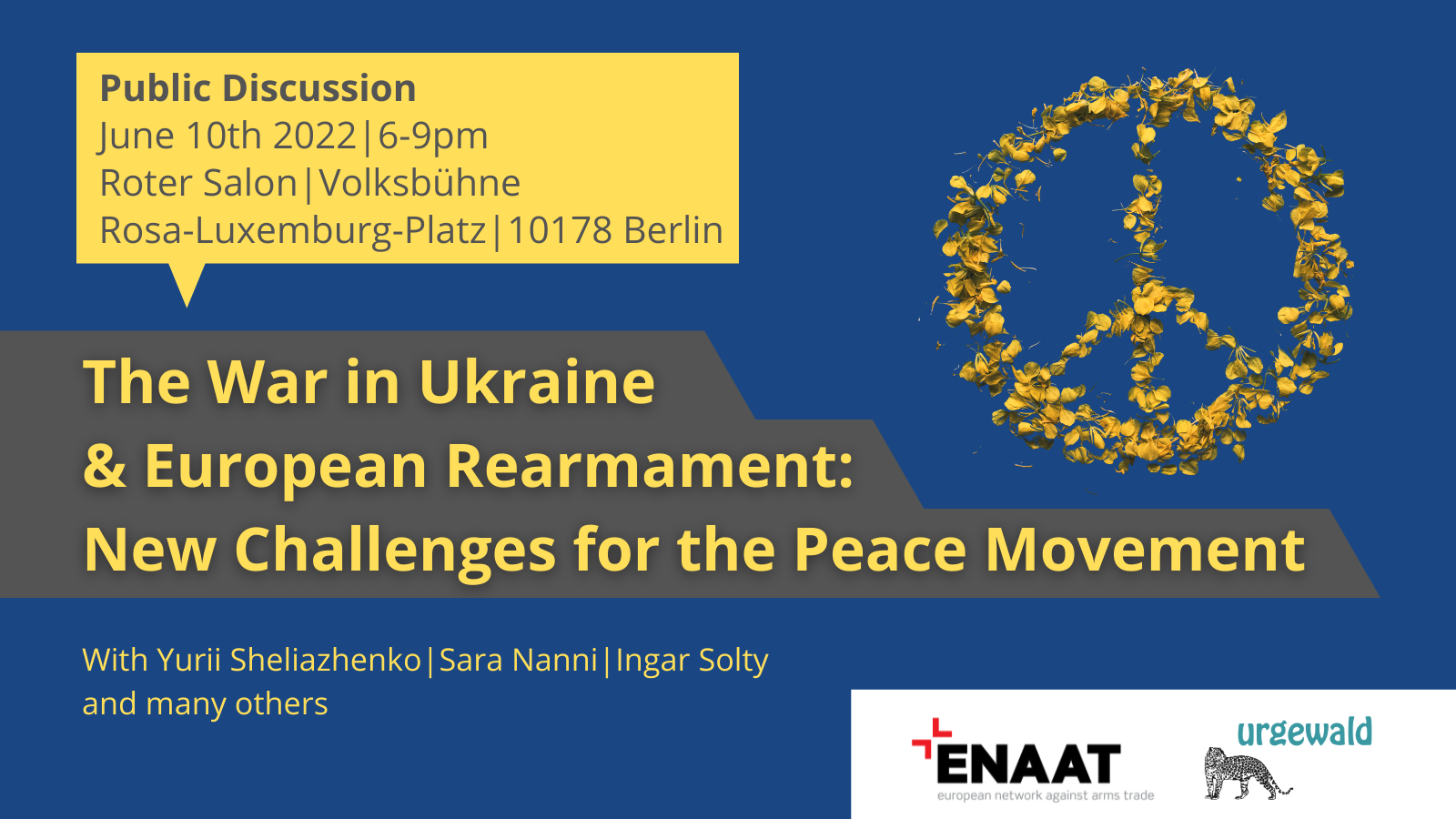 Public Discussion
June 10th 2022|6-9pm
Roter Salon|Volksbühne
Rosa-Luxemburg-Platz|10178 Berlin

The War in Ukraine
& European Rearmament:
New Challenges for the Peace Movement

With Yurii Sheliazhenko|Sara Nanni|Ingar Solty
and many others

ENAAT
european network against arms trade

urgewald